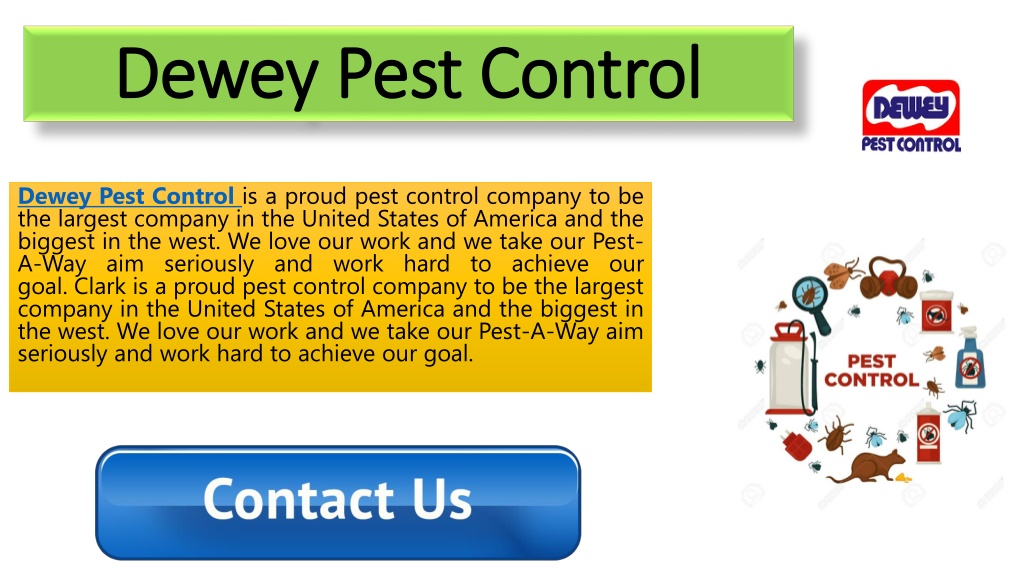 Dewey Pest Control

DEWEY
PEST CONTROL

Dewey Pest Control is a proud pest control company to be the largest company in the United States of America and the biggest in the west. We love our work and we take our Pest-A-Way aim seriously and work hard to achieve our goal. Clark is a proud pest control company to be the largest company in the United States of America and the biggest in the west. We love our work and we take our Pest-A-Way aim seriously and work hard to achieve our goal.

PEST
CONTROL

Contact Us